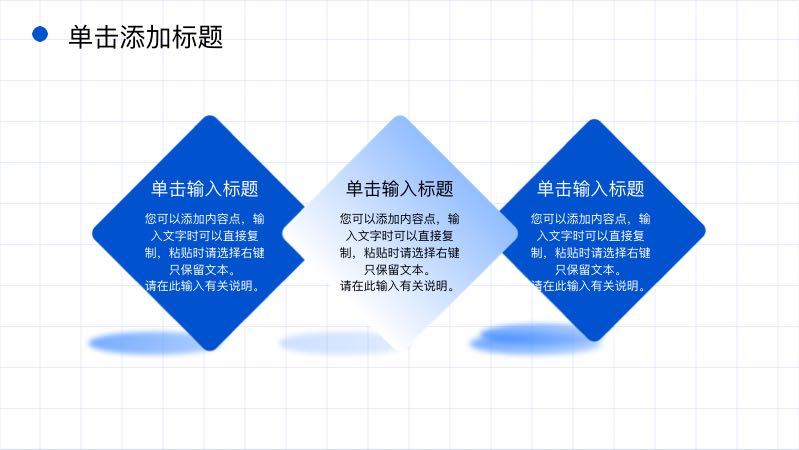 单击添加标题

单击输入标题

您可以添加内容点，输入文字时可以直接复制，粘贴时请选择右键只保留文本。
请在此输入有关说明。

单击输入标题

您可以添加内容点，输入文字时可以直接复制，粘贴时请选择右键只保留文本。
请在此输入有关说明。

单击输入标题

您可以添加内容点，输入文字时可以直接复制，粘贴时请选择右键只保留文本。
请在此输入有关说明。